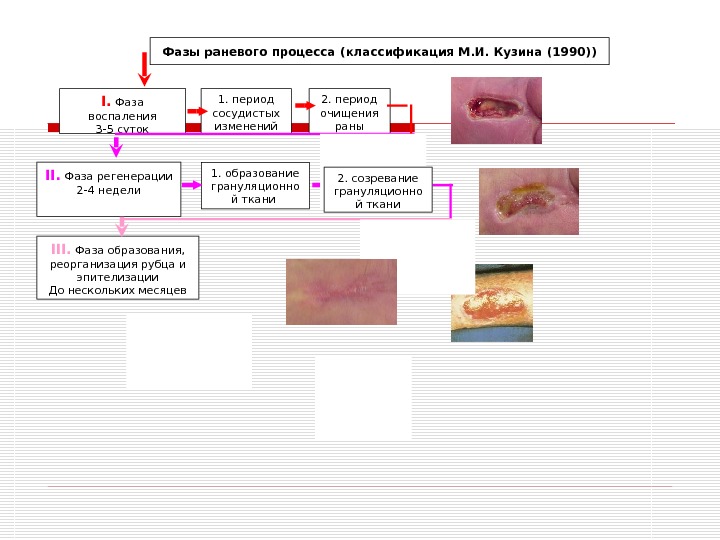 Фазы раневого процесса (классификация М.И. Кузина (1990))

I. Фаза воспаления 3-5 суток

1. период сосудистых изменений

2. период очищения раны

II. Фаза регенерации 2-4 недели

1. образование грануляционной ткани

2. созревание грануляционной ткани

III. Фаза образования, реорганизация рубца и эпителизации До нескольких месяцев